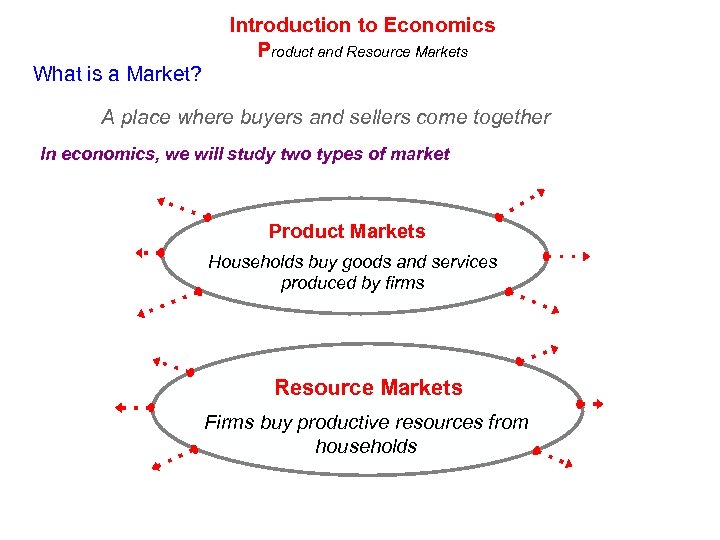 Introduction to Economics

Product and Resource Markets

What is a Market?

A place where buyers and sellers come together

In economics, we will study two types of market

Product Markets

Households buy goods and services produced by firms

Resource Markets

Firms buy productive resources from households